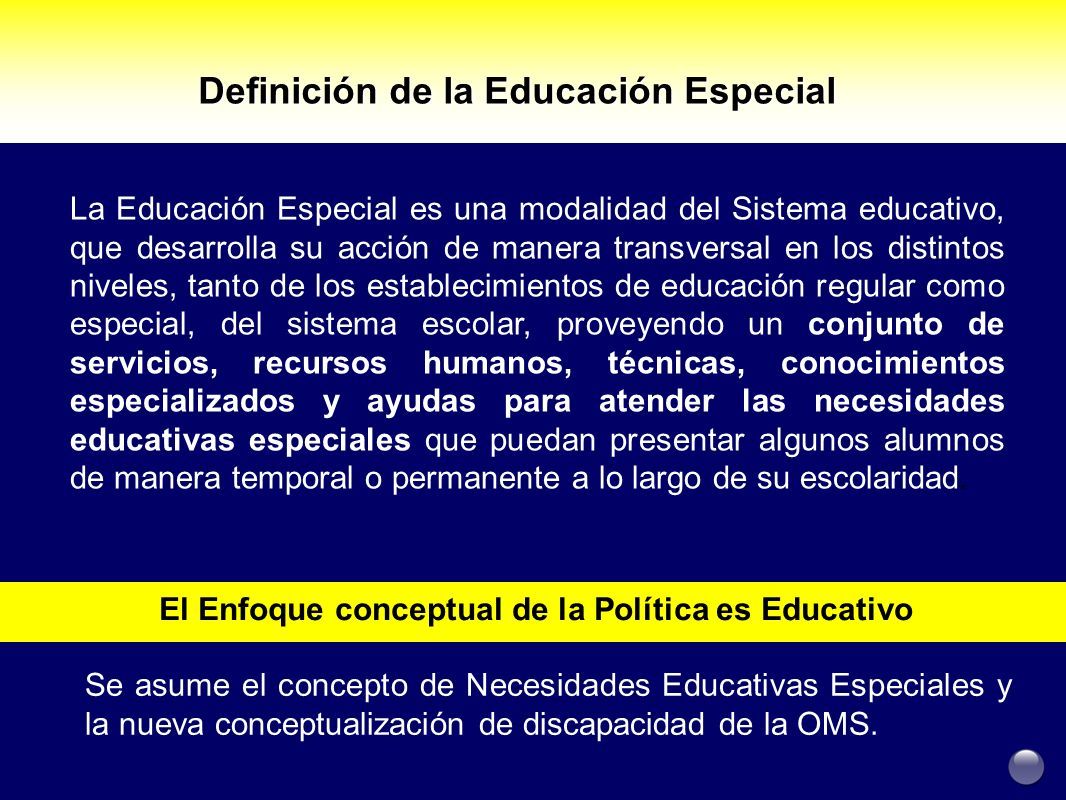 Definición de la Educación Especial

La Educación Especial es una modalidad del Sistema educativo, que desarrolla su acción de manera transversal en los distintos niveles, tanto de los establecimientos de educación regular como especial, del sistema escolar, proveyendo un conjunto de servicios, recursos humanos, técnicas, conocimientos especializados y ayudas para atender las necesidades educativas especiales que puedan presentar algunos alumnos de manera temporal o permanente a lo largo de su escolaridad

El Enfoque conceptual de la Política es Educativo

Se asume el concepto de Necesidades Educativas Especiales y la nueva conceptualización de discapacidad de la OMS.